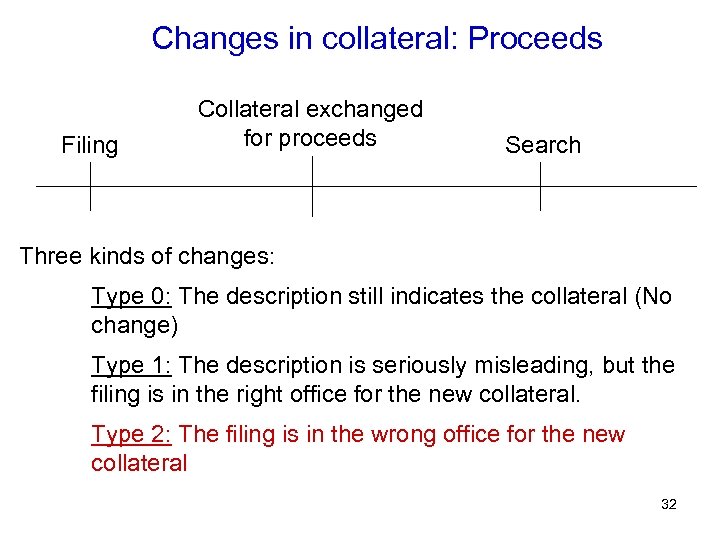 Changes in collateral: Proceeds

Filing

Collateral exchanged for proceeds

Search

Three kinds of changes:

Type 0: The description still indicates the collateral (No change)

Type 1: The description is seriously misleading, but the filing is in the right office for the new collateral.

Type 2: The filing is in the wrong office for the new collateral

32